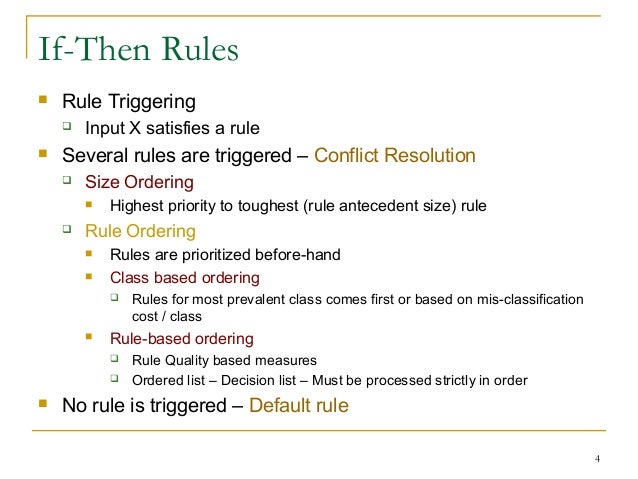 If-Then Rules

Rule Triggering
Input X satisfies a rule
Several rules are triggered – Conflict Resolution
Size Ordering
Highest priority to toughest (rule antecedent size) rule
Rule Ordering
Rules are prioritized before-hand
Class based ordering
Rules for most prevalent class comes first or based on mis-classification cost / class
Rule-based ordering
Rule Quality based measures
Ordered list – Decision list – Must be processed strictly in order
No rule is triggered – Default rule

4